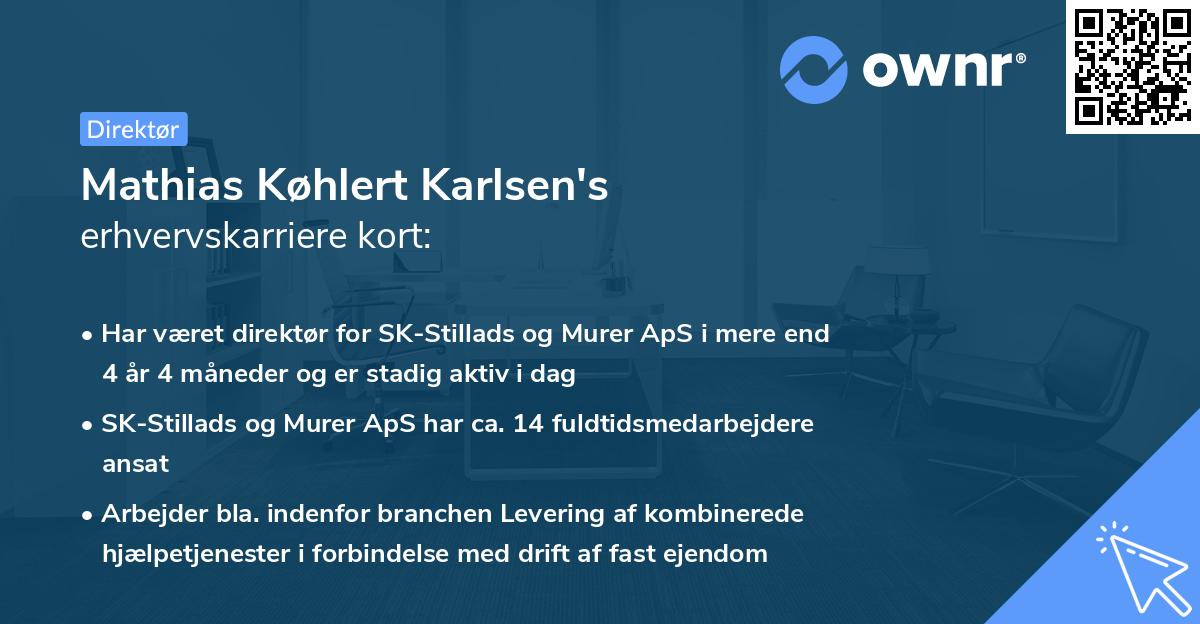 ownr®

Direktør

Mathias Køhlert Karlsen's
erhvervskarriere kort:

• Har været direktør for SK-Stillads og Murer ApS i mere end 4 år 4 måneder og er stadig aktiv i dag

• SK-Stillads og Murer ApS har ca. 14 fuldtidsmedarbejdere ansat

• Arbejder bla. indenfor branchen Levering af kombinerede hjælpetjenester i forbindelse med drift af fast ejendom